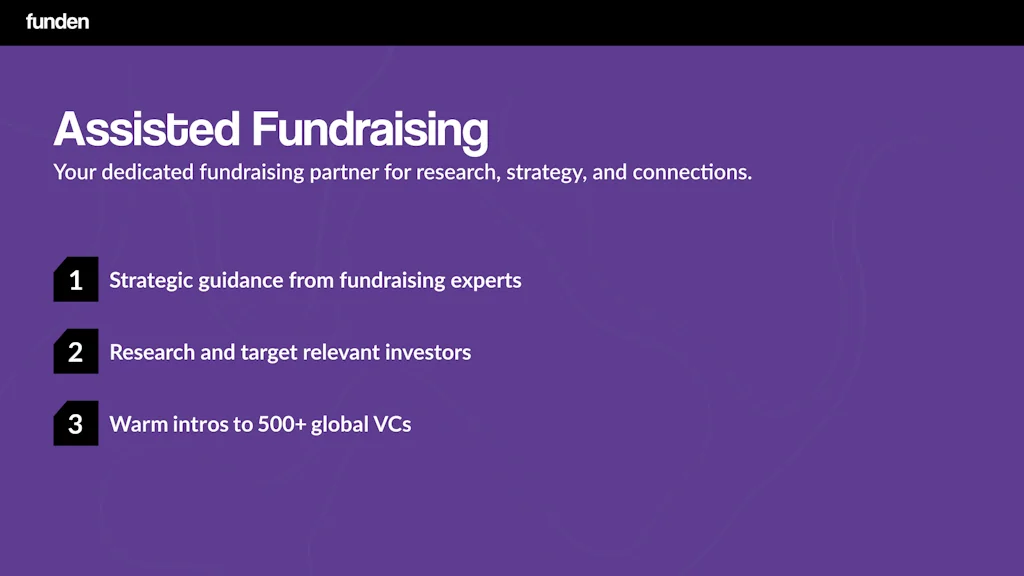 funden

Assisted Fundraising

Your dedicated fundraising partner for research, strategy, and connections.

1 Strategic guidance from fundraising experts

2 Research and target relevant investors

3 Warm intros to 500+ global VCs